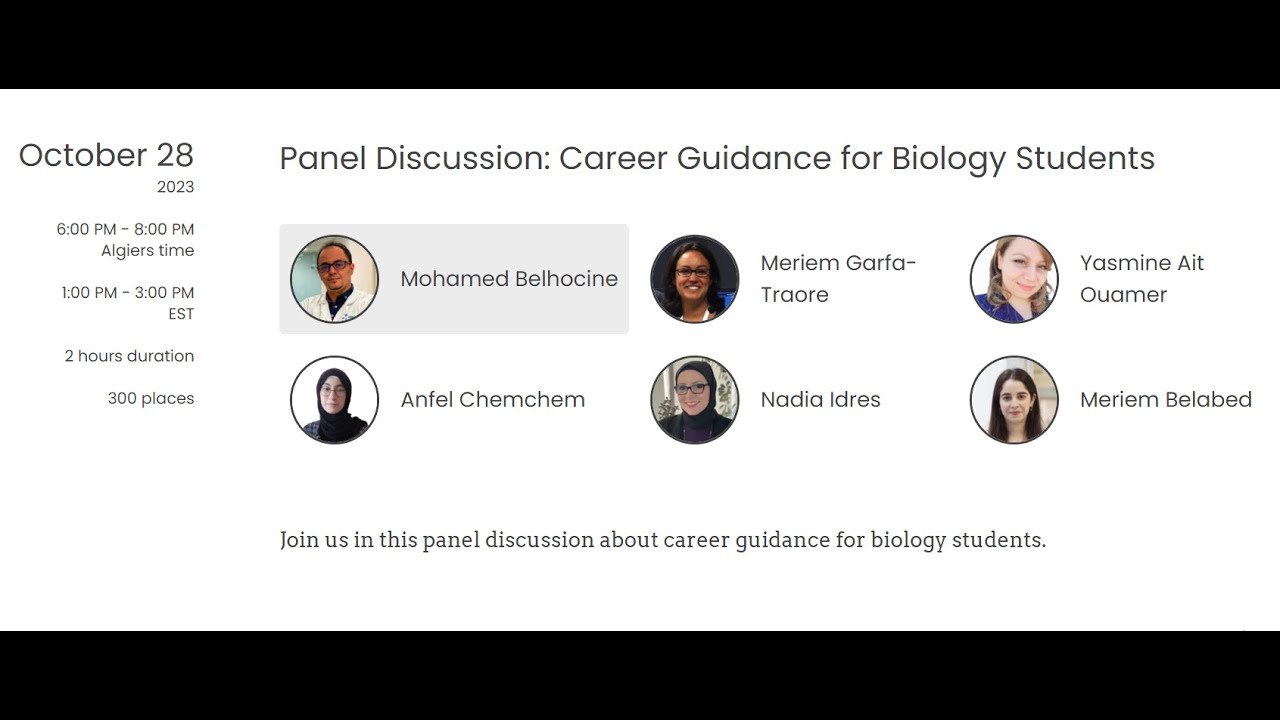 October 28
2023

6:00 PM - 8:00 PM
Algiers time

1:00 PM - 3:00 PM
EST

2 hours duration

300 places

Panel Discussion: Career Guidance for Biology Students

Mohamed Belhocine

Meriem Garfa-Traore

Yasmine Ait Ouamer

Anfel Chemchem

Nadia Idres

Meriem Belabed

Join us in this panel discussion about career guidance for biology students.